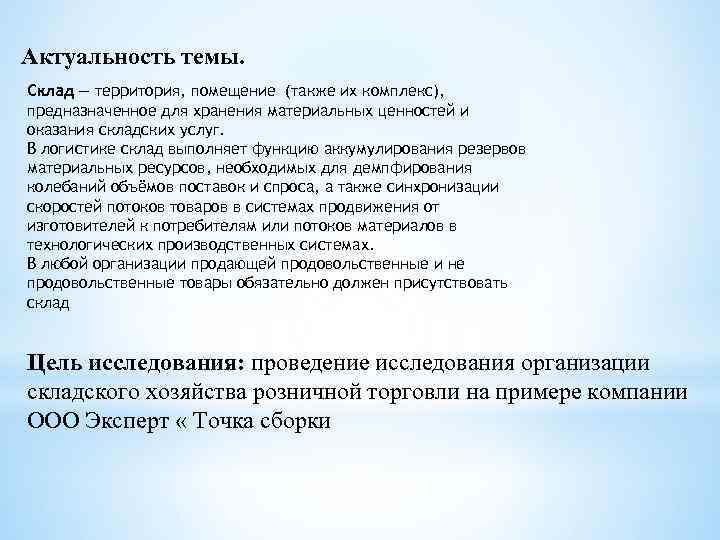 Актуальность темы.

Склад — территория, помещение (также их комплекс), предназначенное для хранения материальных ценностей и оказания складских услуг.
В логистике склад выполняет функцию аккумулирования резервов материальных ресурсов, необходимых для демпфирования колебаний объёмов поставок и спроса, а также синхронизации скоростей потоков товаров в системах продвижения от изготовителей к потребителям или потоков материалов в технологических производственных системах.
В любой организации продающей продовольственные и не продовольственные товары обязательно должен присутствовать склад

Цель исследования: проведение исследования организации складского хозяйства розничной торговли на примере компании ООО Эксперт « Точка сборки